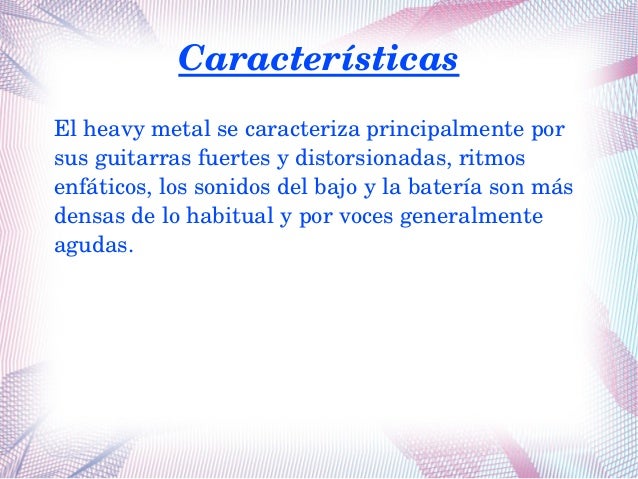 Características

El heavy metal se caracteriza principalmente por sus guitarras fuertes y distorsionadas, ritmos enfáticos, los sonidos del bajo y la batería son más densas de lo habitual y por voces generalmente agudas.